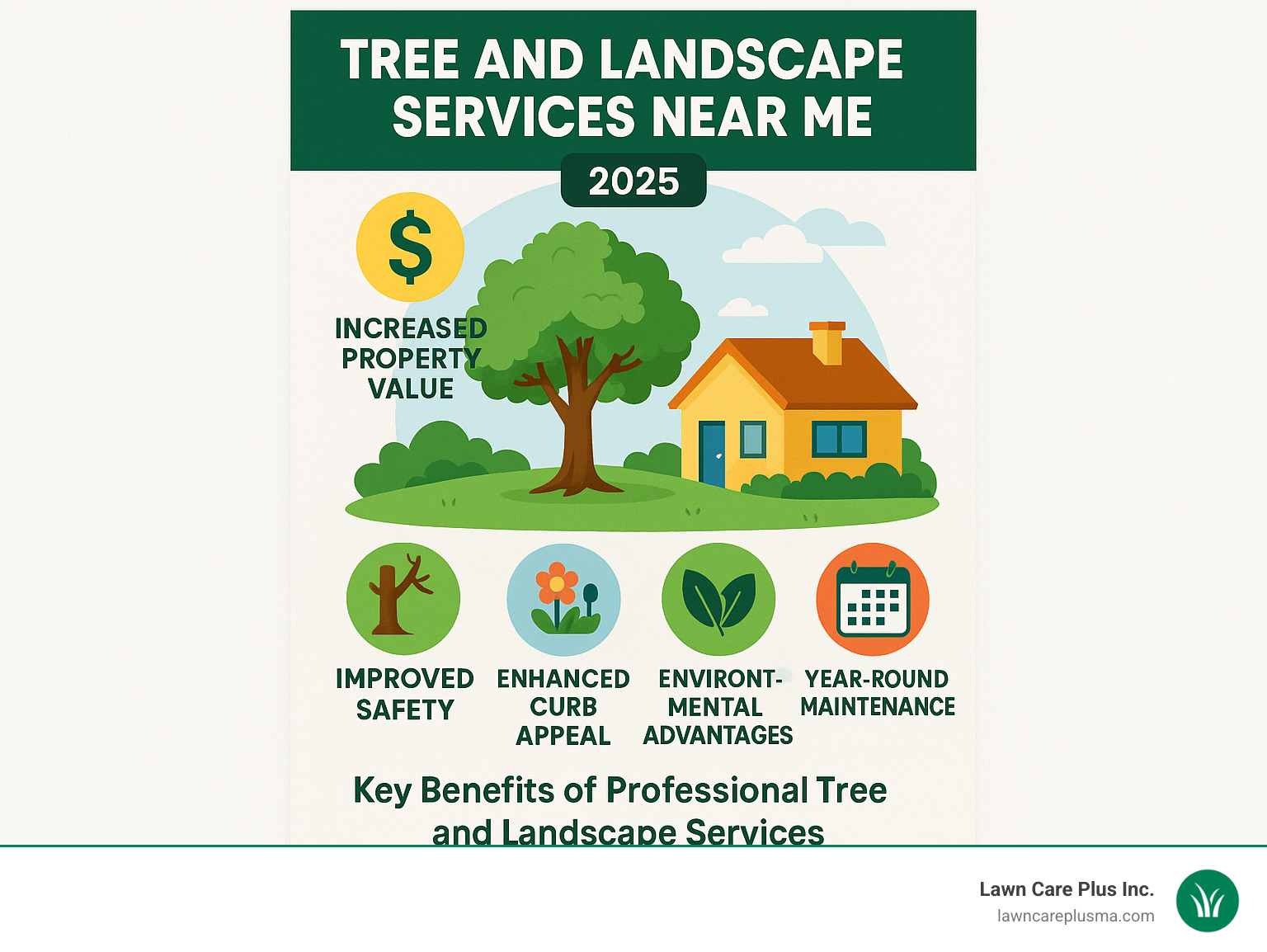 TREE AND LANDSCAPE SERVICES NEAR ME

2025

$

INCREASED PROPERTY VALUE

IMPROVED SAFETY

ENHANCED CURB APPEAL

ENVIRONT-MENTAL ADVANTAGES

YEAR-ROUND MAINTENANCE

Key Benefits of Professional Tree and Landscape Services

Lawn Care Plus Inc.
lawncareplusma.com